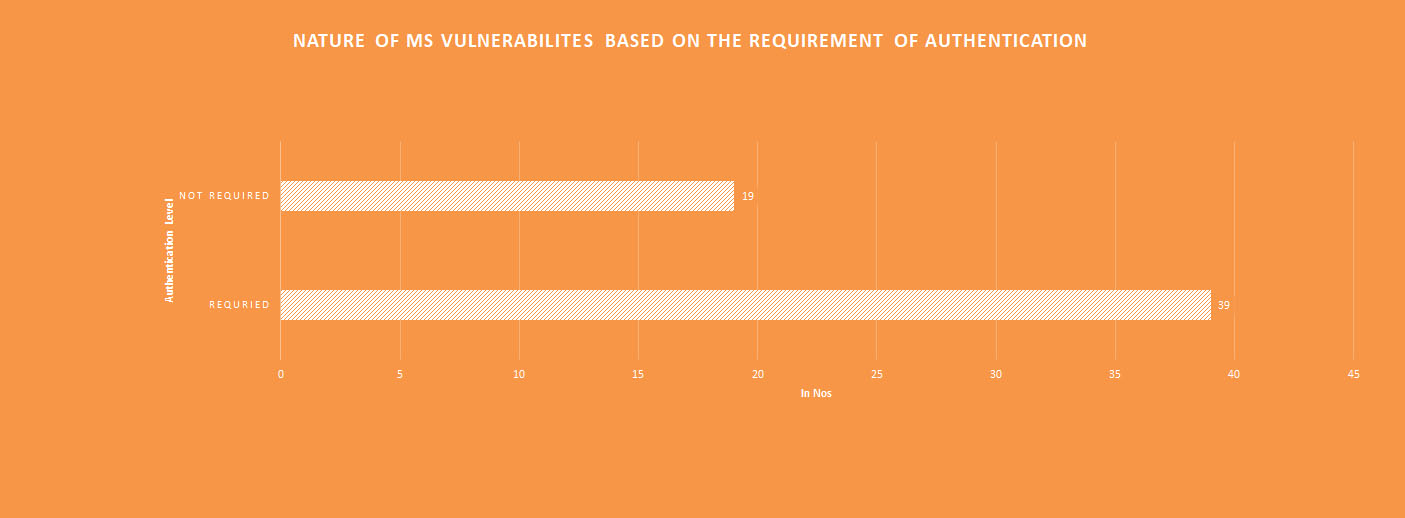 NATURE OF MS VULNERABILITES BASED ON THE REQUIREMENT OF AUTHENTICATION

Authentication Level

NOT REQUIRED

19

REQURIED

39

0
5
10
15
20
25
30
35
40
45

In Nos